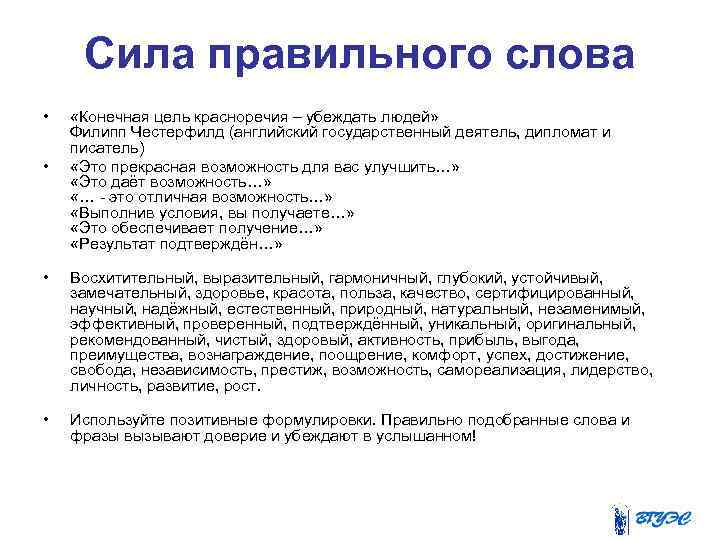 Сила правильного слова

• «Конечная цель красноречия – убеждать людей»
Филипп Честерфилд (английский государственный деятель, дипломат и писатель)

• «Это прекрасная возможность для вас улучшить…»
«Это даёт возможность…»
«… - это отличная возможность…»
«Выполнив условия, вы получаете…»
«Это обеспечивает получение…»
«Результат подтверждён…»

• Восхитительный, выразительный, гармоничный, глубокий, устойчивый, замечательный, здоровье, красота, польза, качество, сертифицированный, научный, надёжный, естественный, природный, натуральный, незаменимый, эффективный, проверенный, подтверждённый, уникальный, оригинальный, рекомендованный, чистый, здоровый, активность, прибыль, выгода, преимущества, вознаграждение, поощрение, комфорт, успех, достижение, свобода, независимость, престиж, возможность, самореализация, лидерство, личность, развитие, рост.

• Используйте позитивные формулировки. Правильно подобранные слова и фразы вызывают доверие и убеждают в услышанном!

ВГУЭС